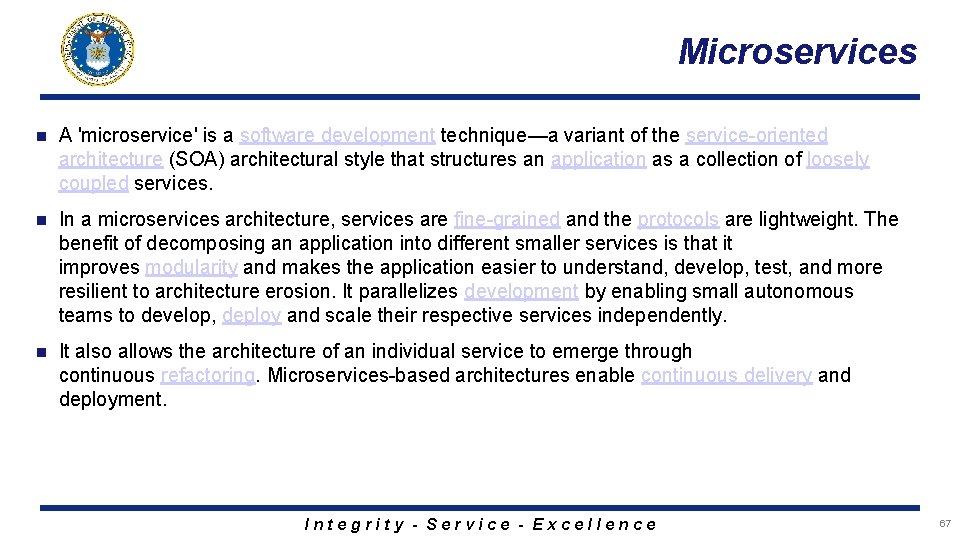 Microservices

A 'microservice' is a software development technique—a variant of the service-oriented architecture (SOA) architectural style that structures an application as a collection of loosely coupled services.

In a microservices architecture, services are fine-grained and the protocols are lightweight. The benefit of decomposing an application into different smaller services is that it improves modularity and makes the application easier to understand, develop, test, and more resilient to architecture erosion. It parallelizes development by enabling small autonomous teams to develop, deploy and scale their respective services independently.

It also allows the architecture of an individual service to emerge through continuous refactoring. Microservices-based architectures enable continuous delivery and deployment.

Integrity - Service - Excellence

67